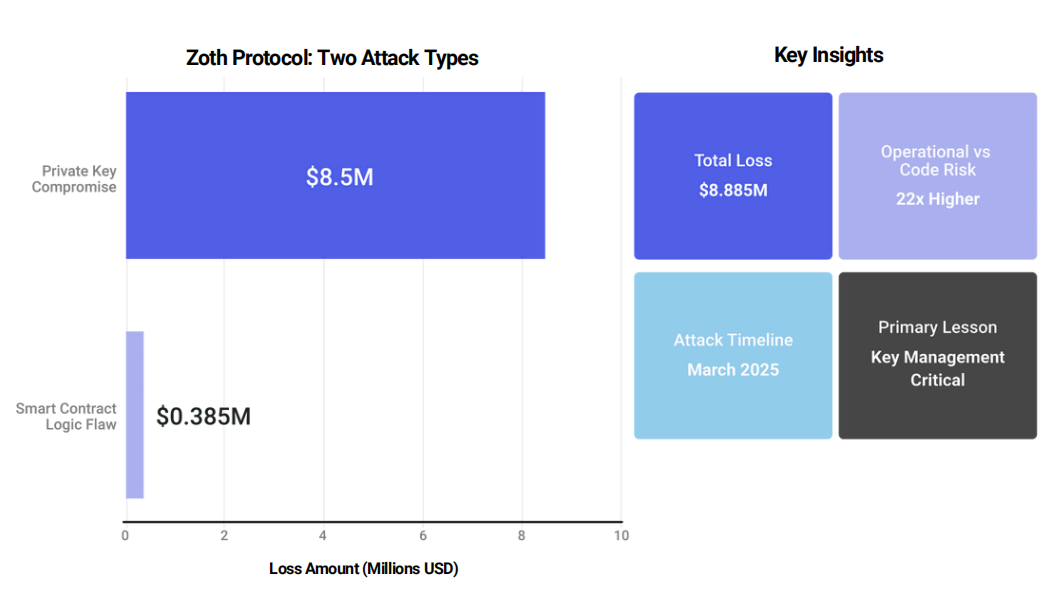 Zoth Protocol: Two Attack Types

Private Key Compromise

$8.5M

Smart Contract Logic Flaw

$0.385M

0
2
4
6
8
10

Loss Amount (Millions USD)

Key Insights

Total Loss
$8.885M

Operational vs Code Risk
22x Higher

Attack Timeline
March 2025

Primary Lesson
Key Management Critical